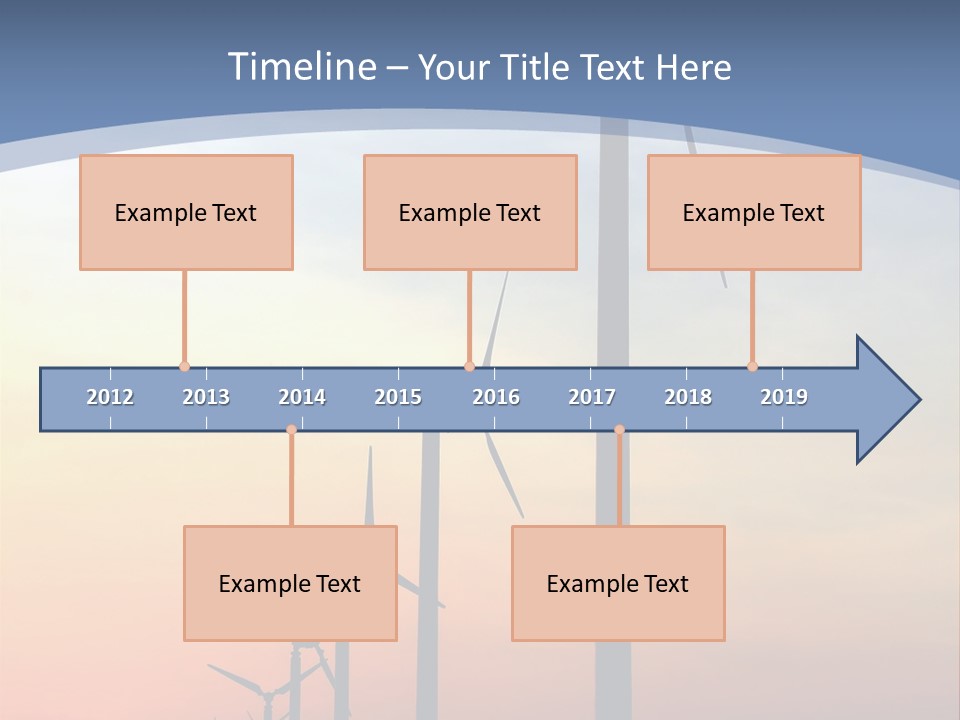 Timeline – Your Title Text Here

Example Text

Example Text

Example Text

2012 2013 2014 2015 2016 2017 2018 2019

Example Text

Example Text